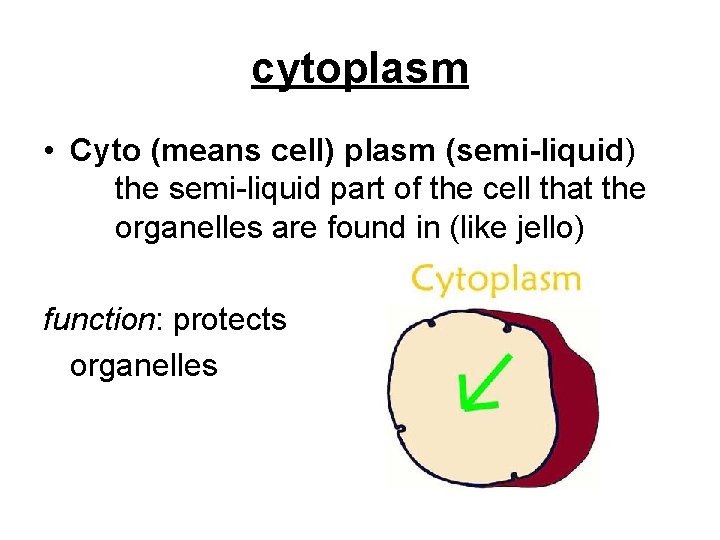 cytoplasm

• Cyto (means cell) plasm (semi-liquid) the semi-liquid part of the cell that the organelles are found in (like jello)

Cytoplasm

function: protects organelles